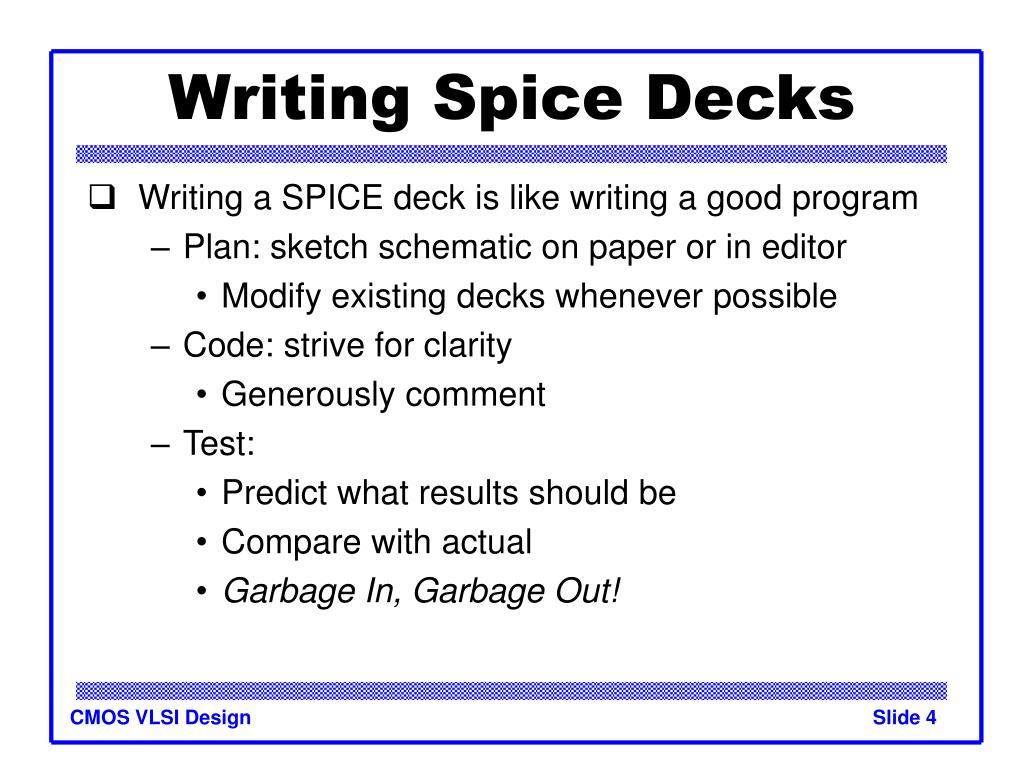 Writing Spice Decks

❑ Writing a SPICE deck is like writing a good program
– Plan: sketch schematic on paper or in editor
• Modify existing decks whenever possible
– Code: strive for clarity
• Generously comment
– Test:
• Predict what results should be
• Compare with actual
• Garbage In, Garbage Out!

CMOS VLSI Design

Slide 4